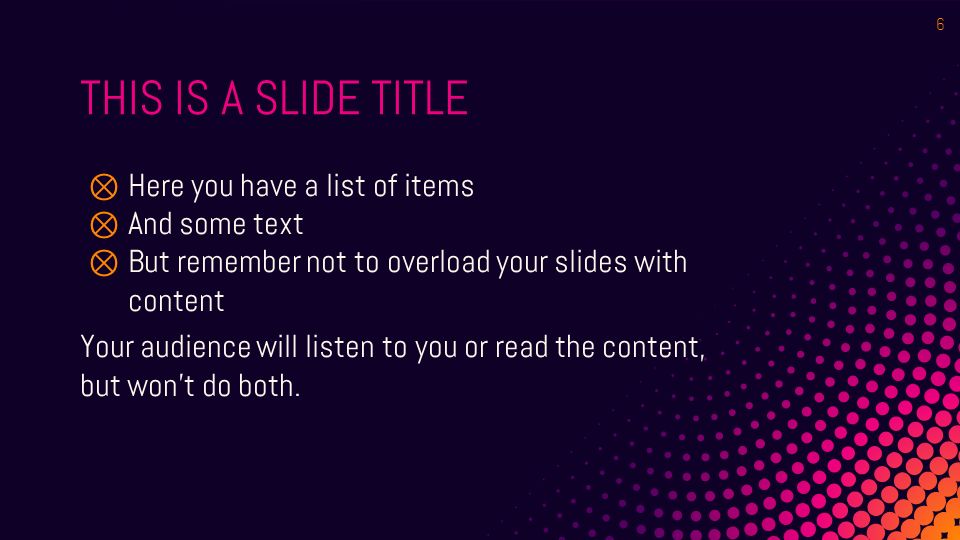 6

THIS IS A SLIDE TITLE

⊗ Here you have a list of items
⊗ And some text
⊗ But remember not to overload your slides with content

Your audience will listen to you or read the content, but won't do both.